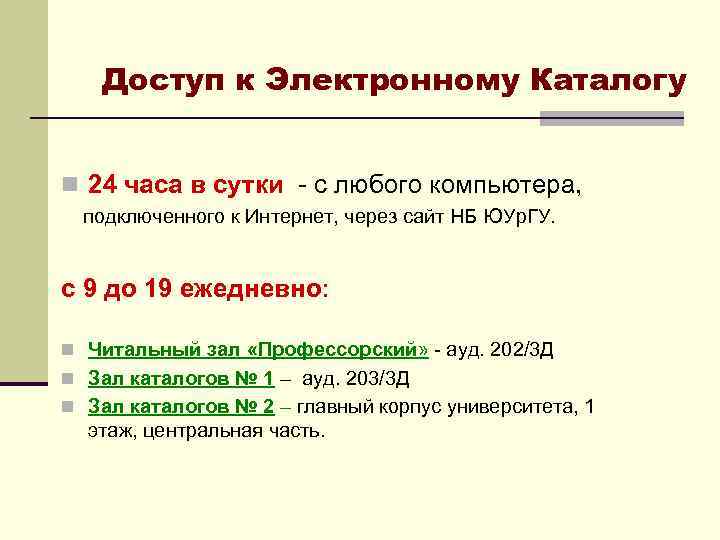 Доступ к Электронному Каталогу

24 часа в сутки - с любого компьютера, подключенного к Интернет, через сайт НБ ЮУрГУ.

с 9 до 19 ежедневно:

Читальный зал «Профессорский» - ауд. 202/3Д

Зал каталогов № 1 – ауд. 203/3Д

Зал каталогов № 2 – главный корпус университета, 1 этаж, центральная часть.